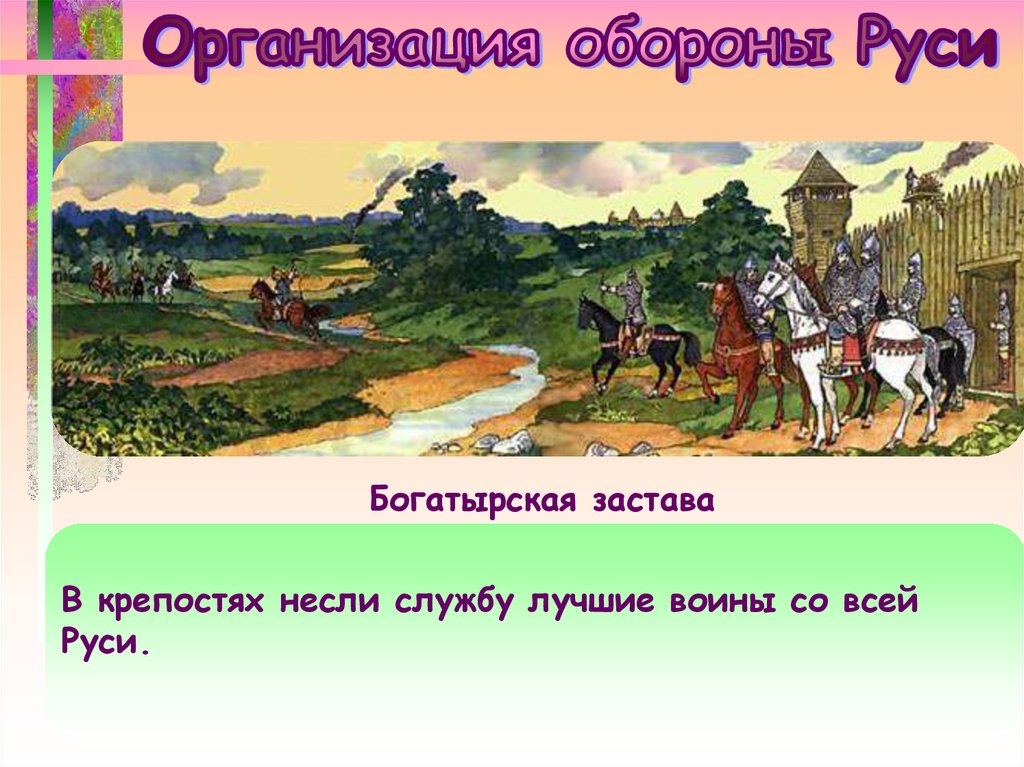 Организация обороны Руси

Богатырская застава

В крепостях несли службу лучшие воины со всей Руси.